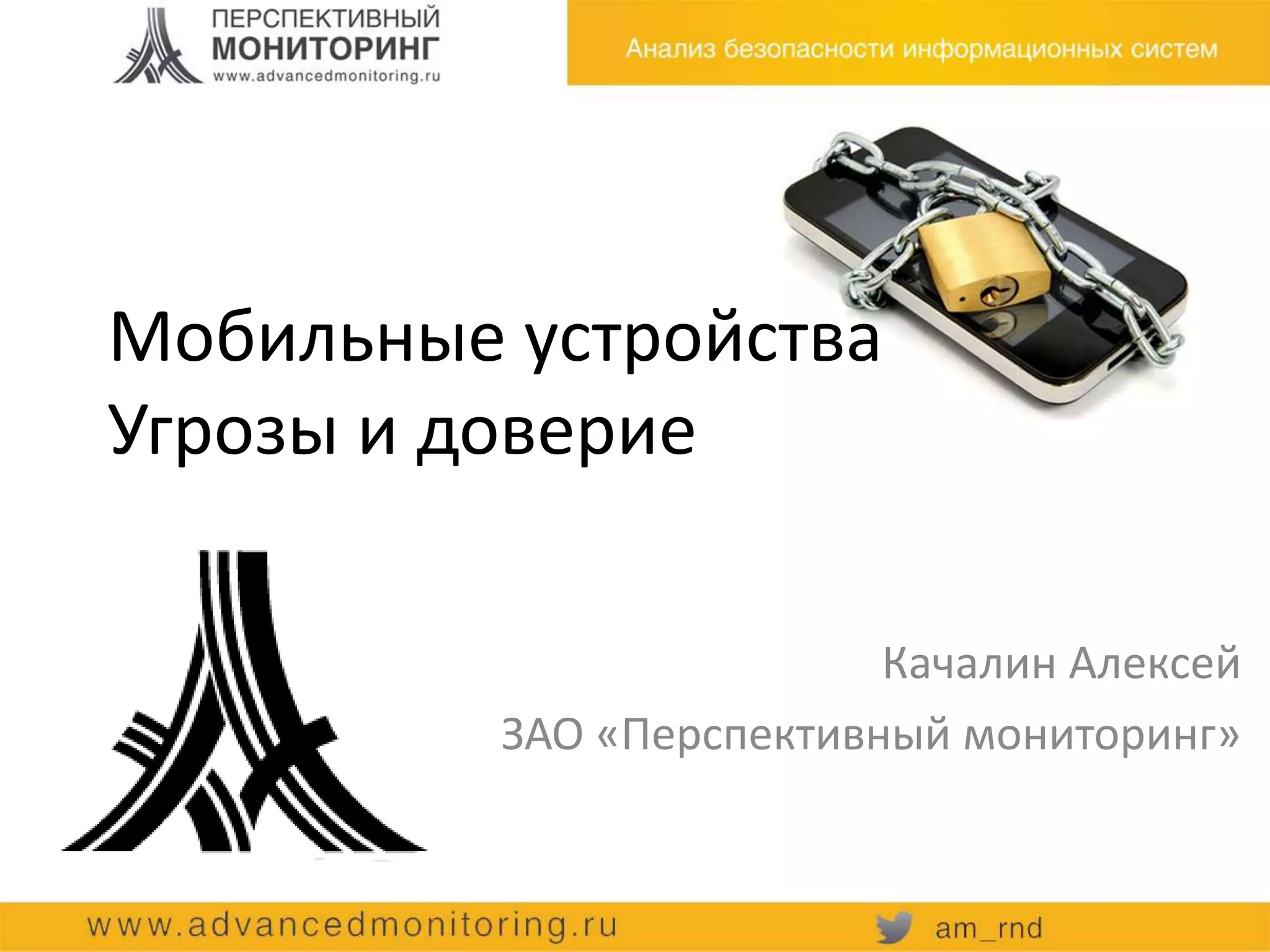 ПЕРСПЕКТИВНЫЙ
МОНИТОРИНГ
www.advancedmonitoring.ru

Анализ безопасности информационных систем

Мобильные устройства
Угрозы и доверие

Качалин Алексей
ЗАО «Перспективный мониторинг»

www.advancedmonitoring.ru

am_rnd